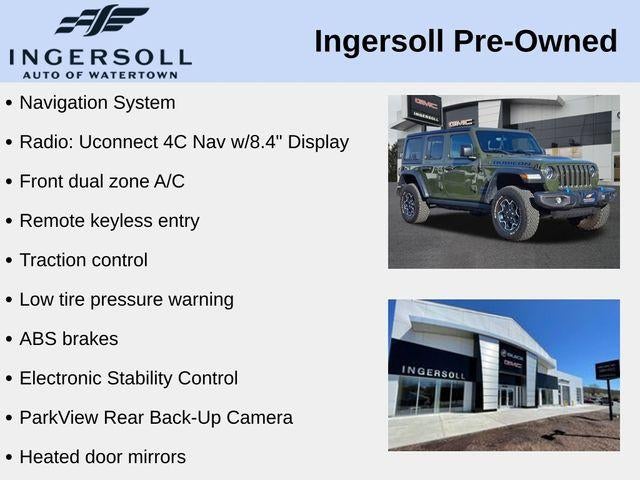 INGERSOLL
AUTO OF WATERTOWN

Ingersoll Pre-Owned

• Navigation System
• Radio: Uconnect 4C Nav w/8.4" Display
• Front dual zone A/C
• Remote keyless entry
• Traction control
• Low tire pressure warning
• ABS brakes
• Electronic Stability Control
• ParkView Rear Back-Up Camera
• Heated door mirrors

GMC
INGERSOLL
GMC
RUBICON

INGERSOLL
BUICK
GMC